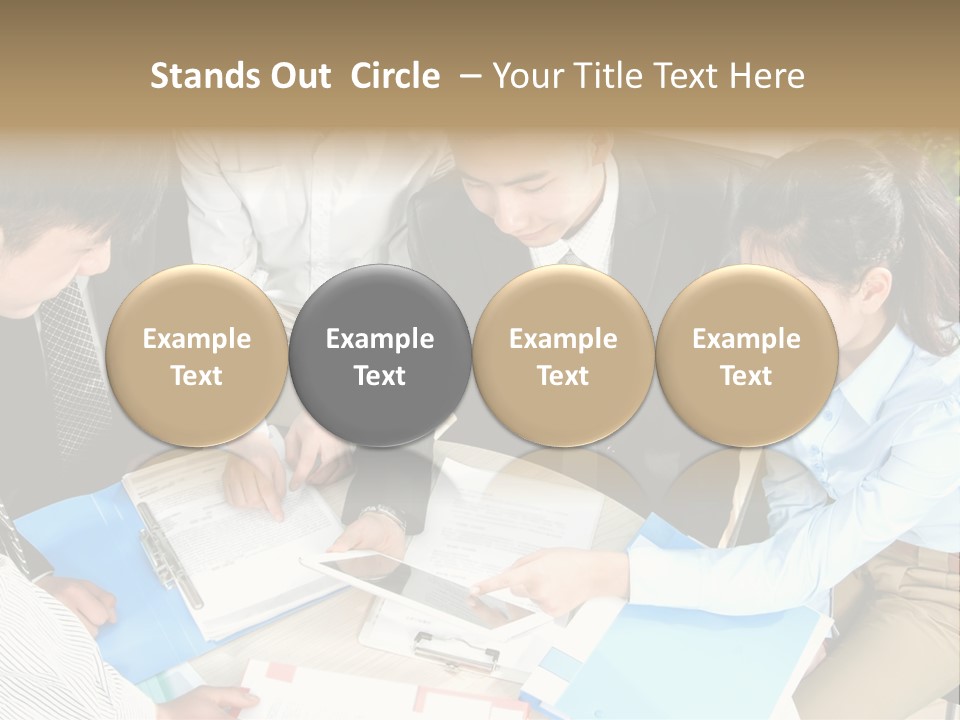 Stands Out Circle – Your Title Text Here

Example Text

Example Text

Example Text

Example Text